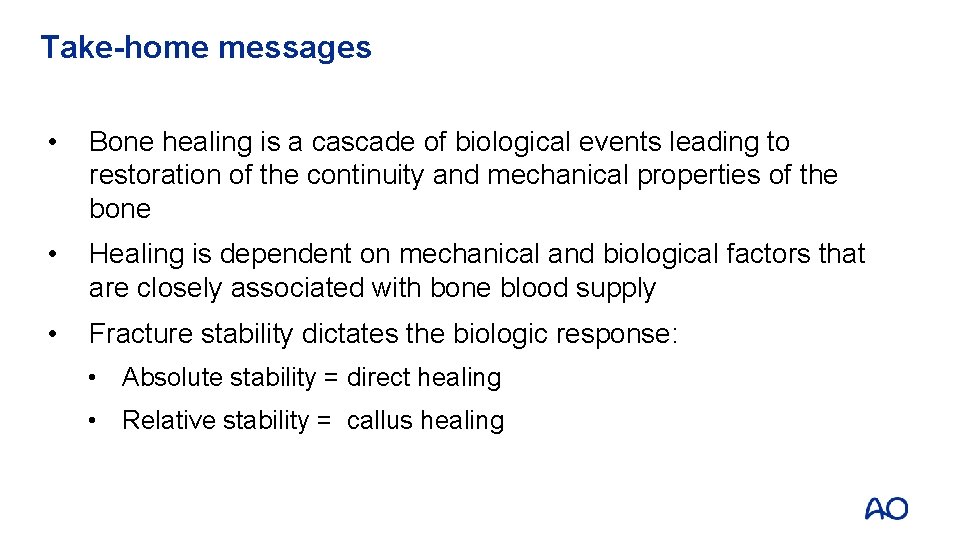 Take-home messages

• Bone healing is a cascade of biological events leading to restoration of the continuity and mechanical properties of the bone

• Healing is dependent on mechanical and biological factors that are closely associated with bone blood supply

• Fracture stability dictates the biologic response:

• Absolute stability = direct healing

• Relative stability = callus healing

AO